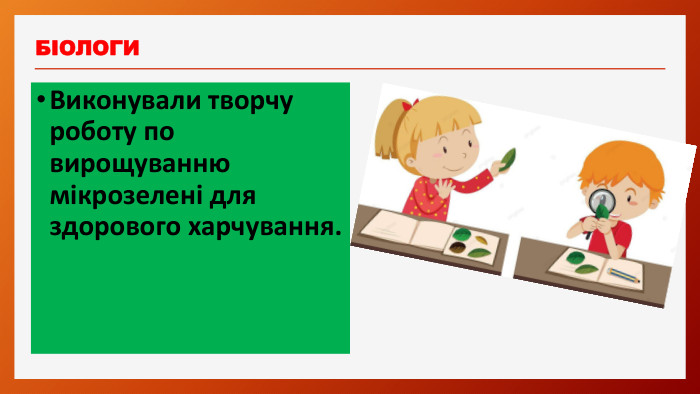 БІОЛОГИ

• Виконували творчу роботу по вирощуванню мікрозелені для здорового харчування.